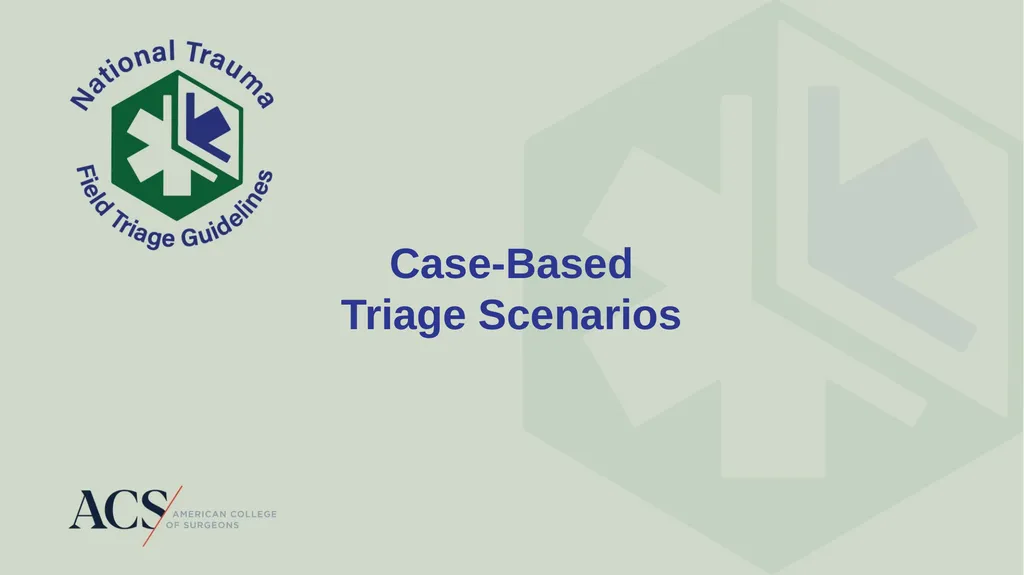 National Trauma
Field Triage Guidelines

Case-Based
Triage Scenarios

ACS
AMERICAN COLLEGE
OF SURGEONS